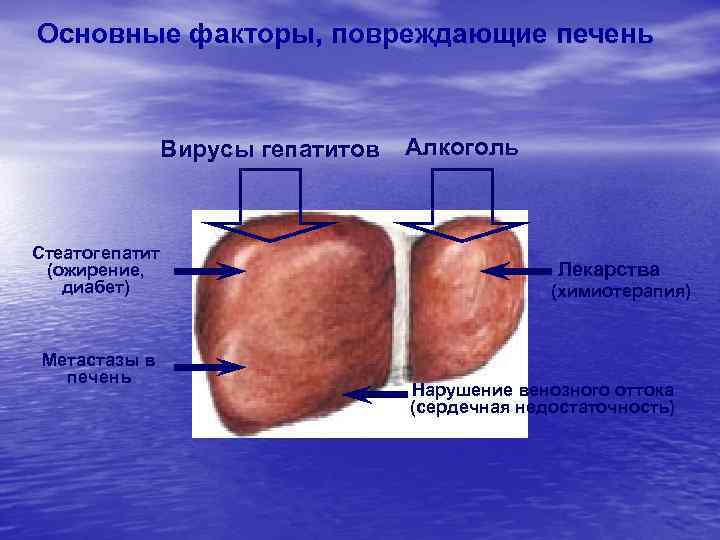 Основные факторы, повреждающие печень

Вирусы гепатитов

Алкоголь

Стеатогепатит (ожирение, диабет)

Лекарства (химиотерапия)

Метастазы в печень

Нарушение венозного оттока (сердечная недостаточность)